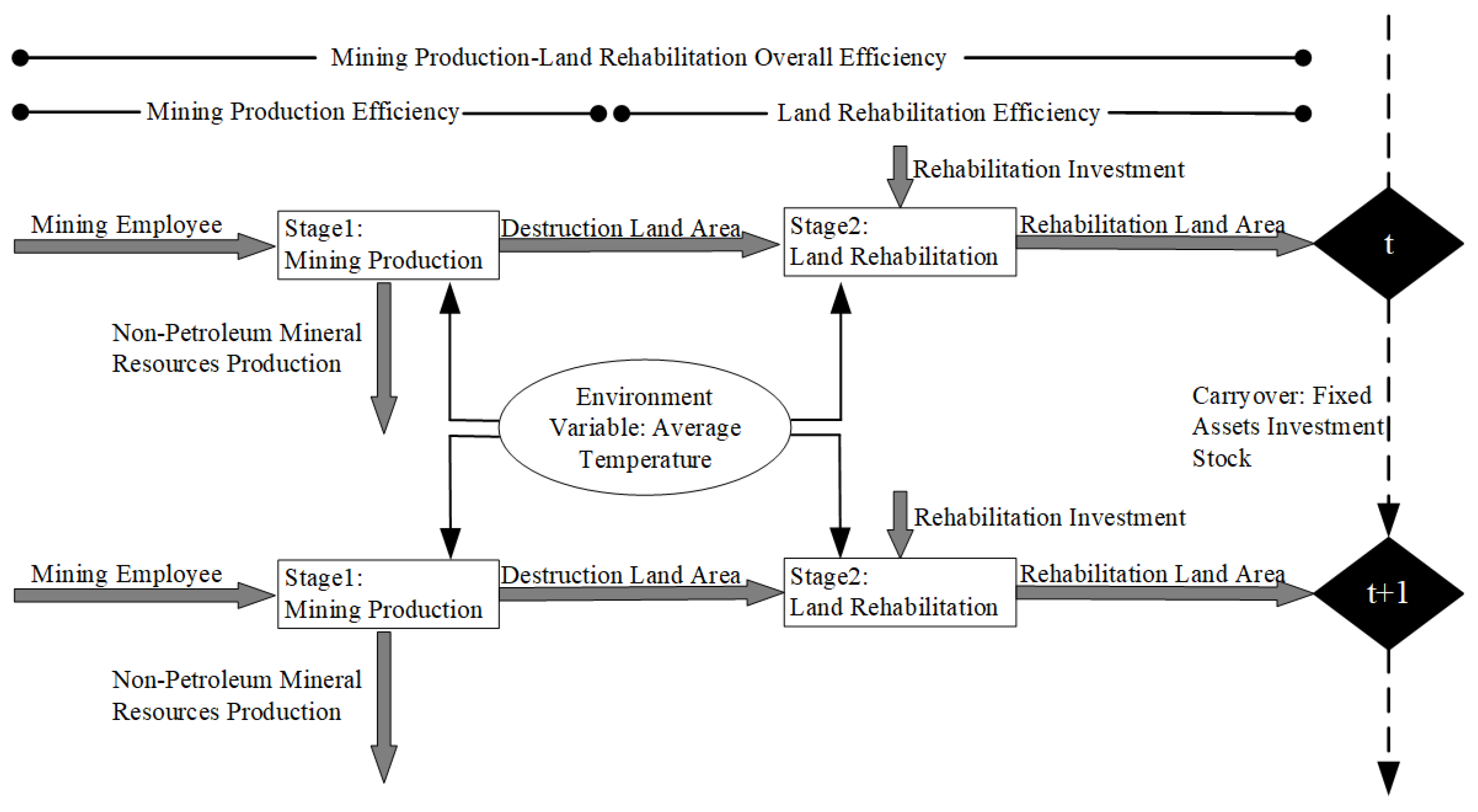 Mining Production-Land Rehabilitation Overall Efficiency

Mining Production Efficiency

Land Rehabilitation Efficiency

Rehabilitation Investment

Mining Employee

Stage1: Mining Production

Destruction Land Area

Stage2: Land Rehabilitation

Rehabilitation Land Area

t

Non-Petroleum Mineral Resources Production

Environment Variable: Average Temperature

Carryover: Fixed Assets Investment Stock

Rehabilitation Investment

Mining Employee

Stage1: Mining Production

Destruction Land Area

Stage2: Land Rehabilitation

Rehabilitation Land Area

t+1

Non-Petroleum Mineral Resources Production